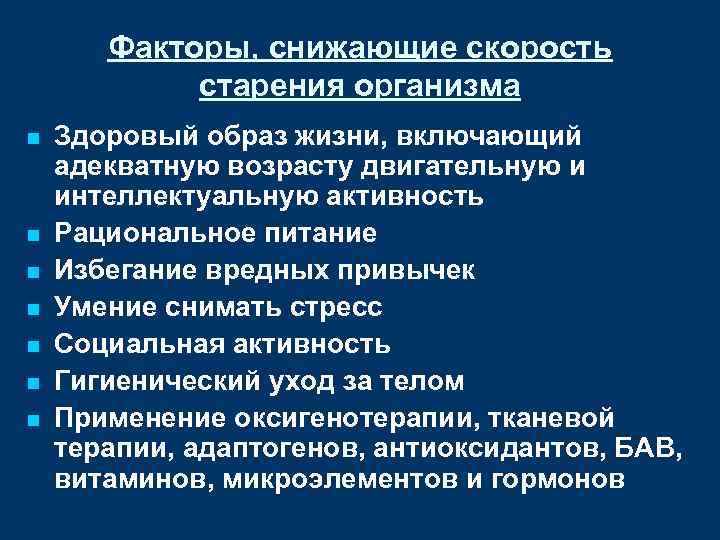 Факторы, снижающие скорость старения организма

- Здоровый образ жизни, включающий адекватную возрасту двигательную и интеллектуальную активность
- Рациональное питание
- Избегание вредных привычек
- Умение снимать стресс
- Социальная активность
- Гигиенический уход за телом
- Применение оксигенотерапии, тканевой терапии, адаптогенов, антиоксидантов, БАВ, витаминов, микроэлементов и гормонов